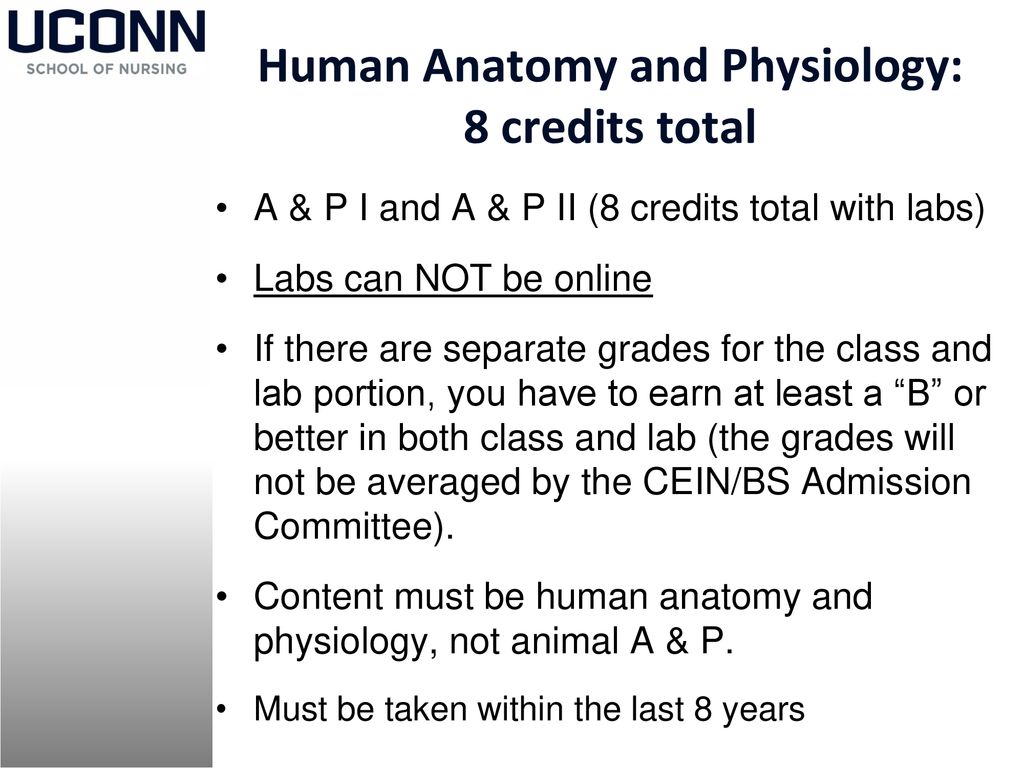 UCONN
SCHOOL OF NURSING

Human Anatomy and Physiology: 8 credits total

• A & P I and A & P II (8 credits total with labs)

• Labs can NOT be online

• If there are separate grades for the class and lab portion, you have to earn at least a “B” or better in both class and lab (the grades will not be averaged by the CEIN/BS Admission Committee).

• Content must be human anatomy and physiology, not animal A & P.

• Must be taken within the last 8 years